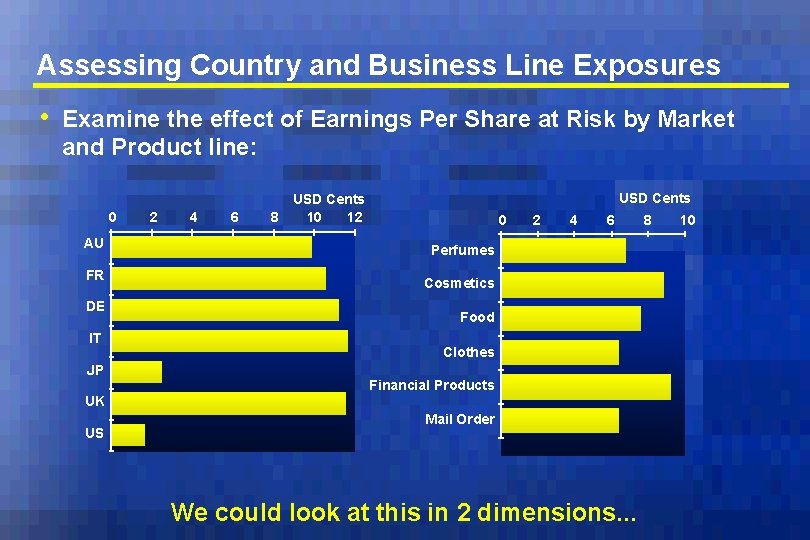 Assessing Country and Business Line Exposures

• Examine the effect of Earnings Per Share at Risk by Market and Product line:

USD Cents
0 2 4 6 8 10 12
AU
FR
DE
IT
JP
UK
US

USD Cents
0 2 4 6 8 10
Perfumes
Cosmetics
Food
Clothes
Financial Products
Mail Order

We could look at this in 2 dimensions...